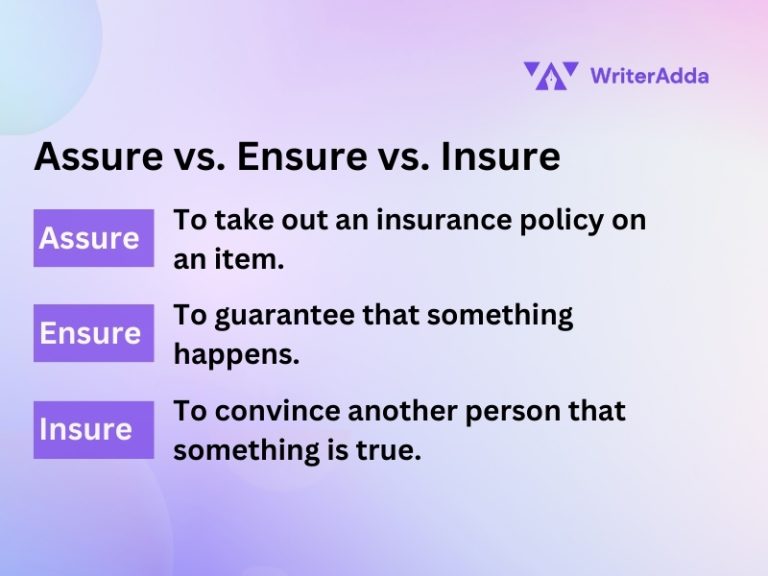 WriterAdda

Assure vs. Ensure vs. Insure

Assure
To take out an insurance policy on an item.

Ensure
To guarantee that something happens.

Insure
To convince another person that something is true.